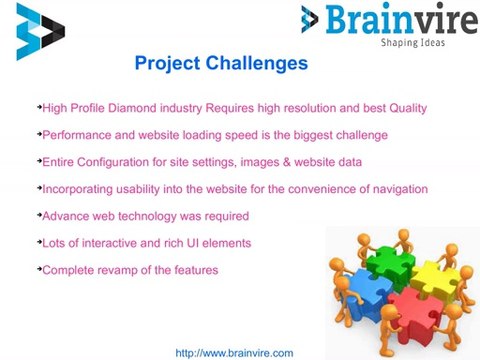 Brainvire
Shaping Ideas

Project Challenges

High Profile Diamond industry Requires high resolution and best Quality

Performance and website loading speed is the biggest challenge

Entire Configuration for site settings, images & website data

Incorporating usability into the website for the convenience of navigation

Advance web technology was required

Lots of interactive and rich UI elements

Complete revamp of the features

http://www.brainvire.com